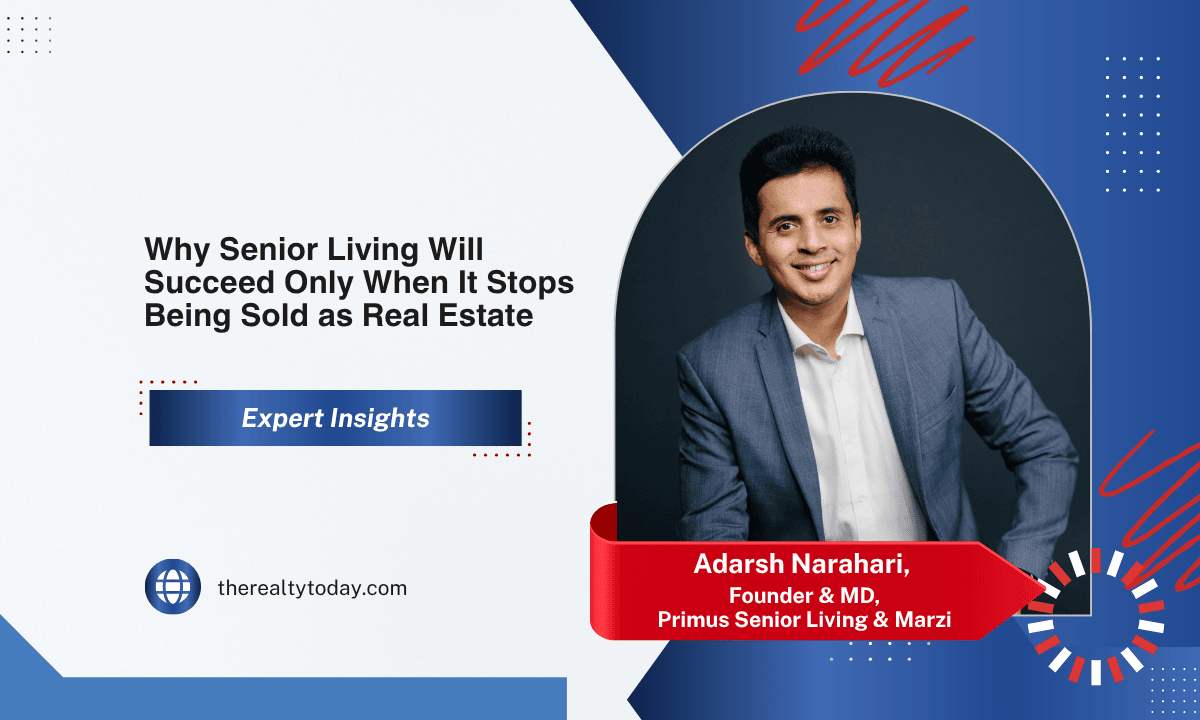 Why Senior Living Will Succeed Only When It Stops Being Sold as Real Estate

Expert Insights

therealtytoday.com

Adarsh Narahari,
Founder & MD,
Primus Senior Living & Marzi